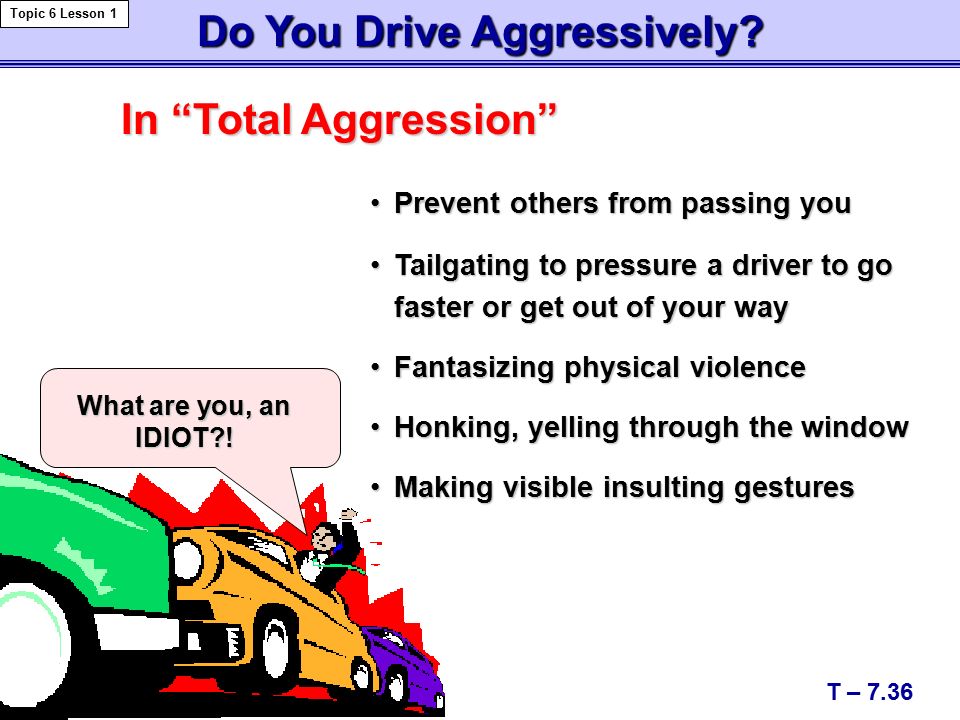 Topic 6 Lesson 1

Do You Drive Aggressively?

In “Total Aggression”

• Prevent others from passing you

• Tailgating to pressure a driver to go faster or get out of your way

• Fantasizing physical violence

• Honking, yelling through the window

• Making visible insulting gestures

What are you, an IDIOT?!

T – 7.36